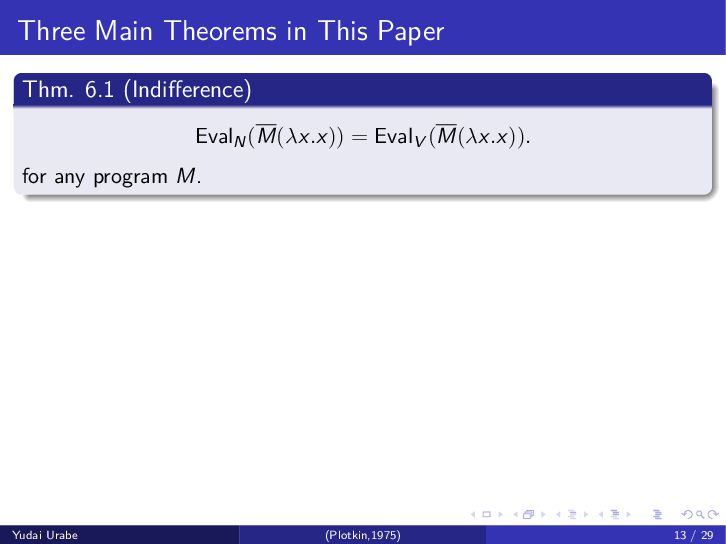 Three Main Theorems in This Paper

Thm. 6.1 (Indifference)

$\text{Eval}_N(\overline{M}(\lambda x.x)) = \text{Eval}_V(\overline{M}(\lambda x.x)).$

for any program $M$.

Yudai Urabe (Plotkin,1975) 13 / 29